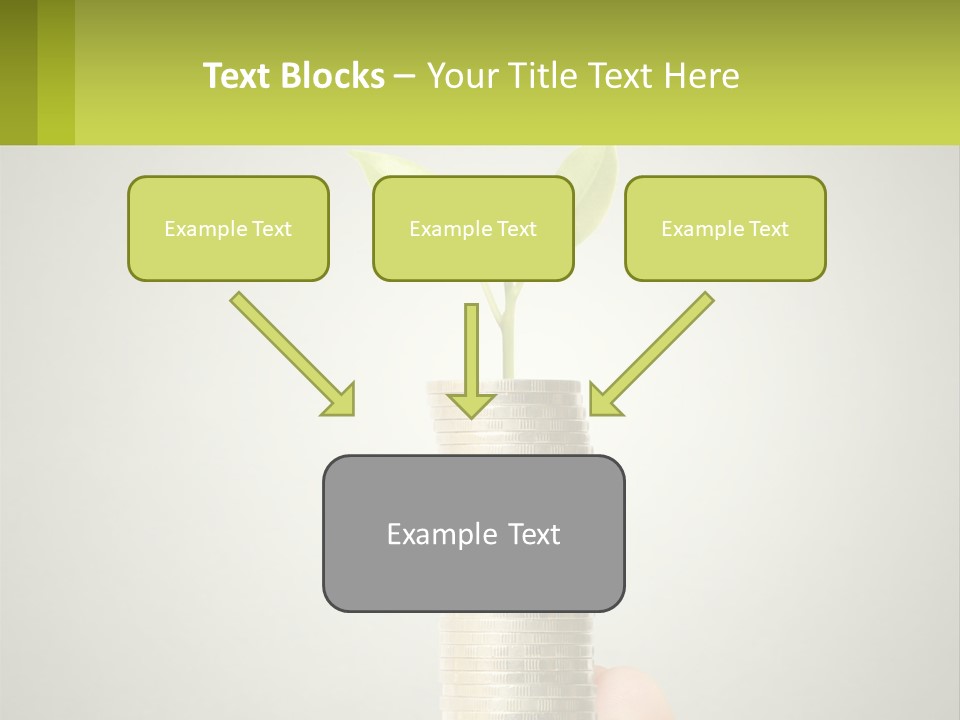 Text Blocks – Your Title Text Here

Example Text

Example Text

Example Text

Example Text